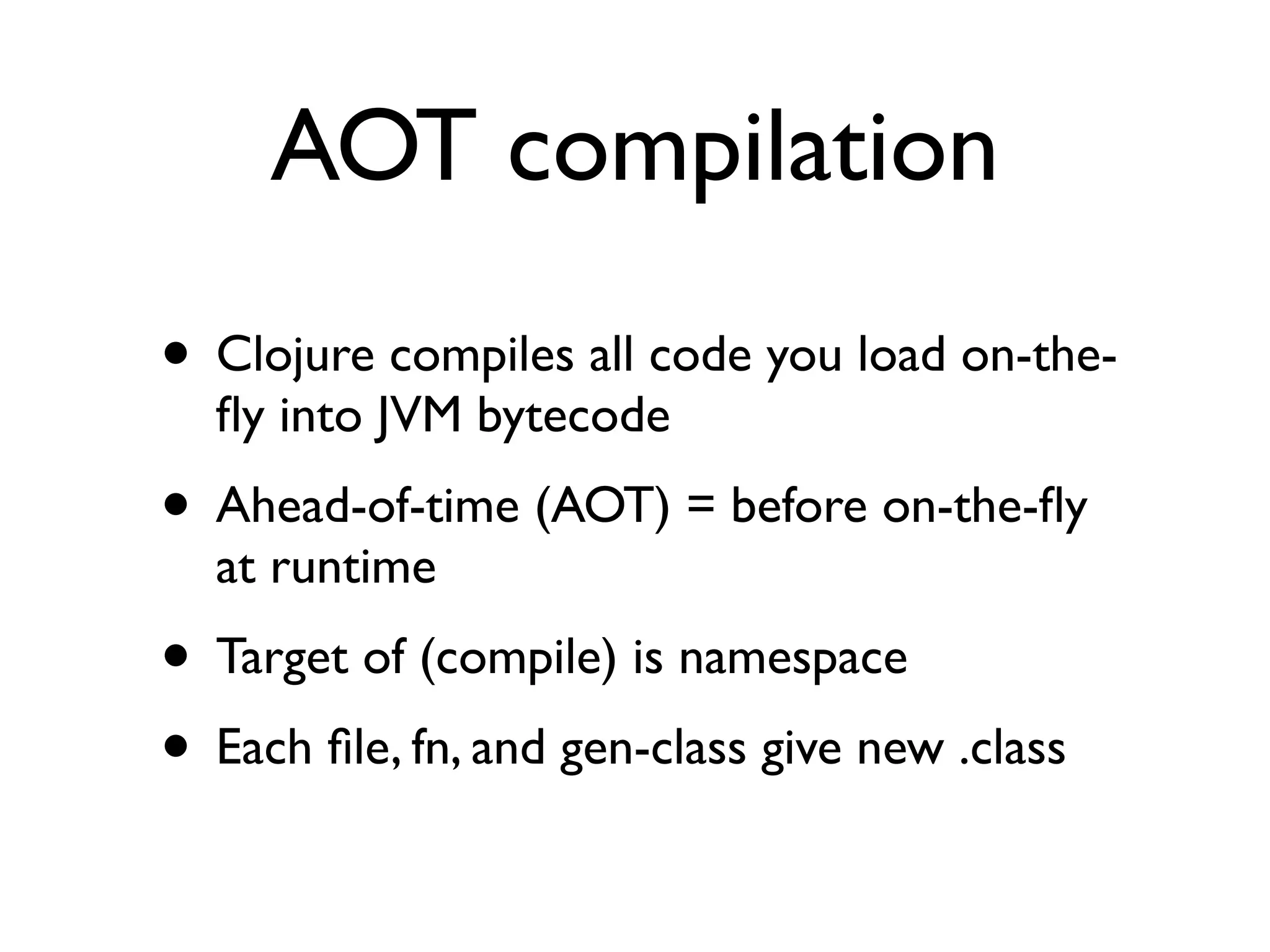 AOT compilation

• Clojure compiles all code you load on-the-fly into JVM bytecode

• Ahead-of-time (AOT) = before on-the-fly at runtime

• Target of (compile) is namespace

• Each file, fn, and gen-class give new .class